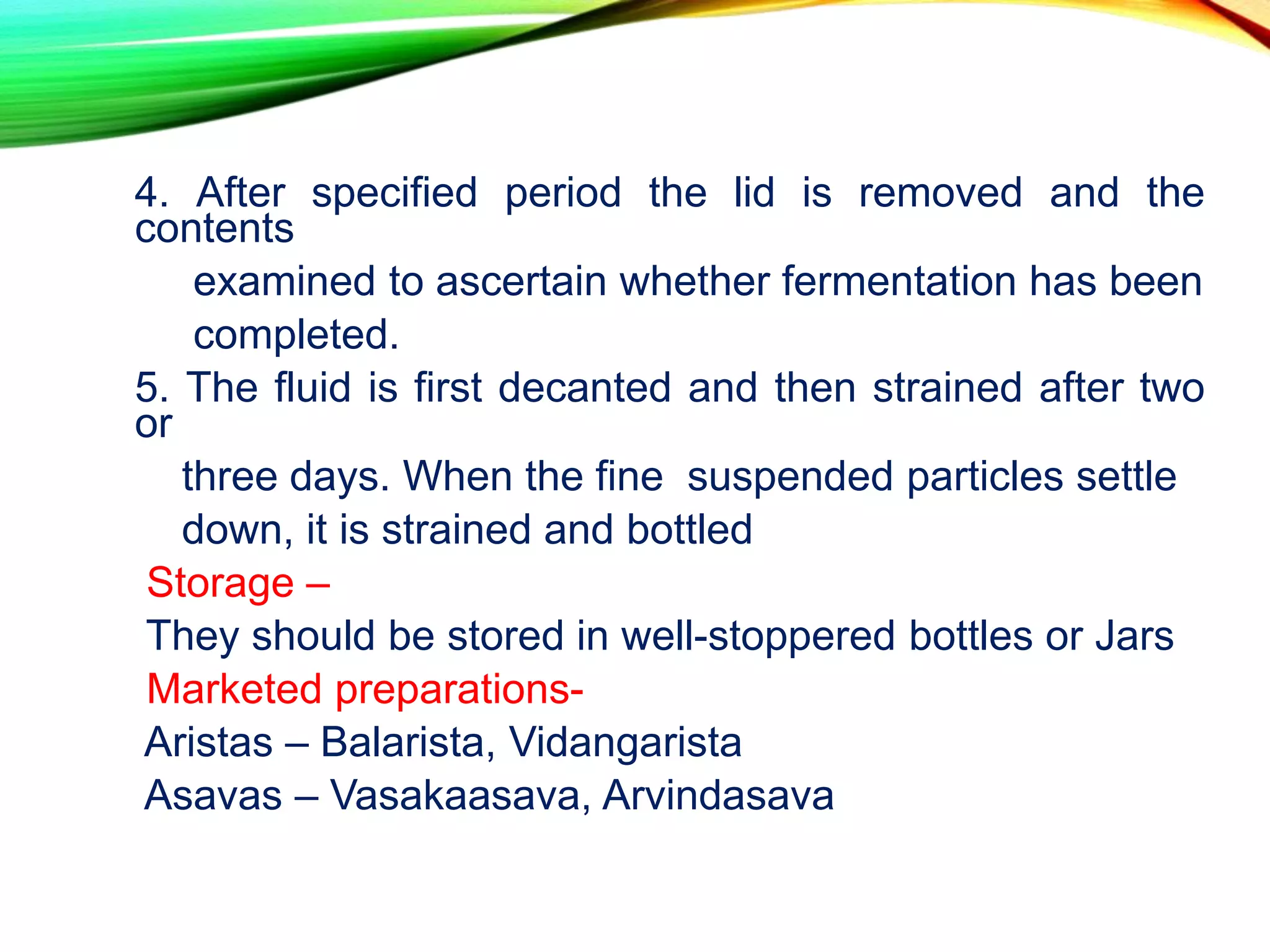 4. After specified period the lid is removed and the contents
examined to ascertain whether fermentation has been completed.

5. The fluid is first decanted and then strained after two or
three days. When the fine suspended particles settle down, it is strained and bottled

Storage –

They should be stored in well-stoppered bottles or Jars

Marketed preparations-

Aristas – Balarista, Vidangarista

Asavas – Vasakaasava, Arvindasava